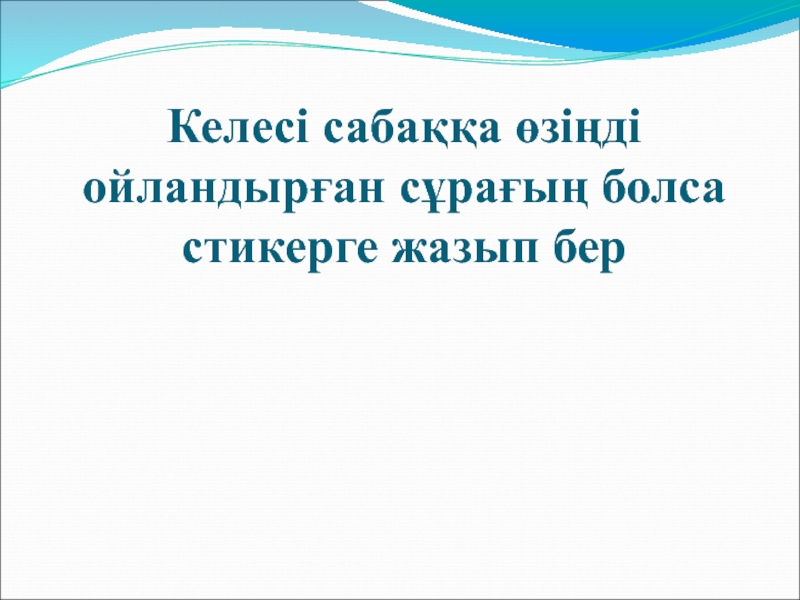 Келесі сабаққа өзіңді ойландырған сұрағың болса стикерге жазып бер